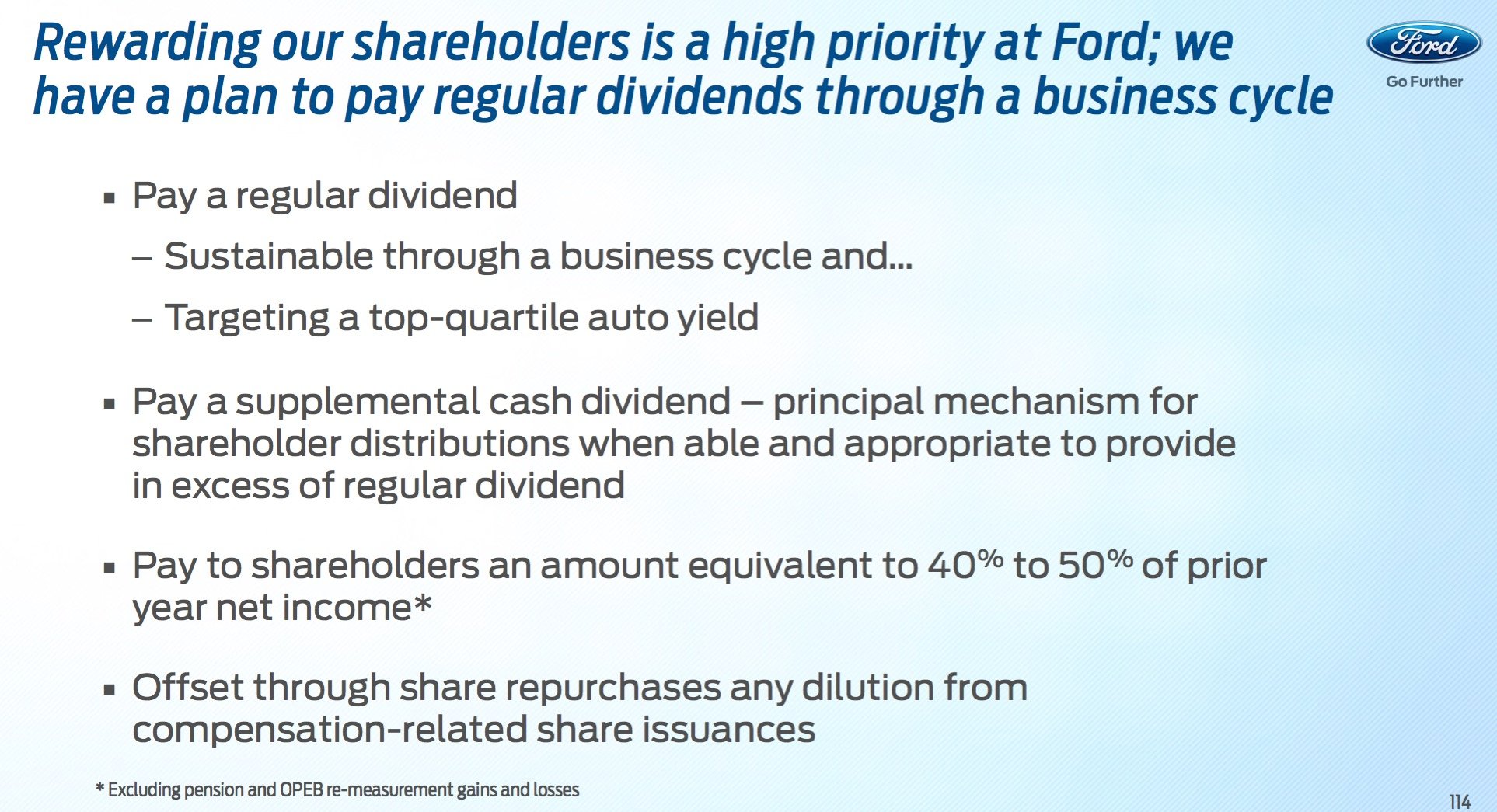 Rewarding our shareholders is a high priority at Ford; we have a plan to pay regular dividends through a business cycle

Ford
Go Further

▪ Pay a regular dividend

– Sustainable through a business cycle and...

– Targeting a top-quartile auto yield

▪ Pay a supplemental cash dividend – principal mechanism for shareholder distributions when able and appropriate to provide in excess of regular dividend

▪ Pay to shareholders an amount equivalent to 40% to 50% of prior year net income*

▪ Offset through share repurchases any dilution from compensation-related share issuances

* Excluding pension and OPEB re-measurement gains and losses

114